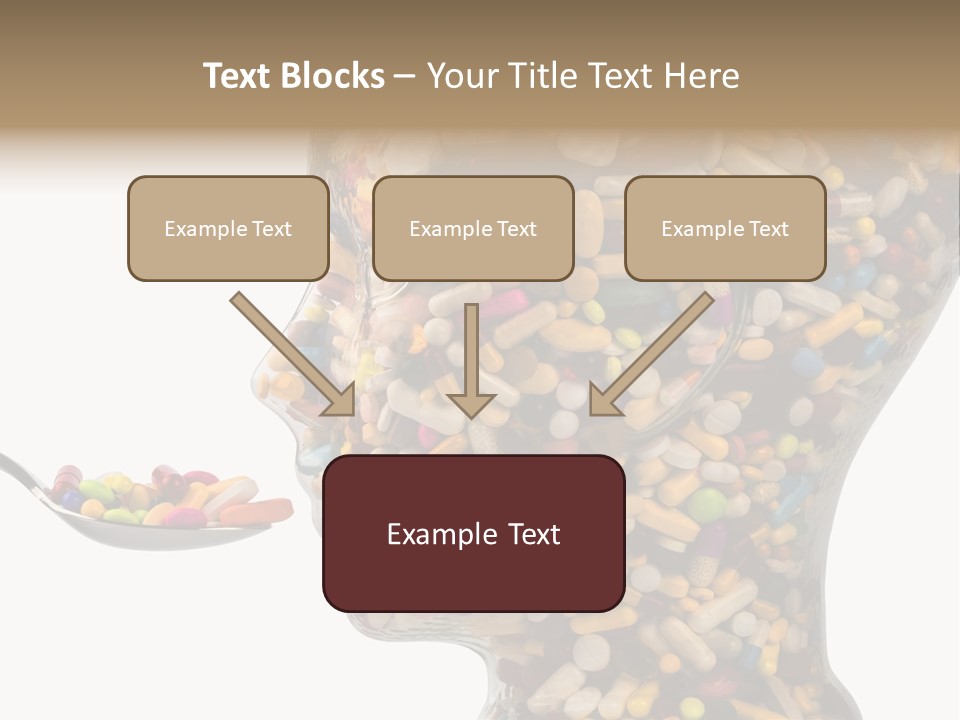 Text Blocks – Your Title Text Here

Example Text

Example Text

Example Text

Example Text